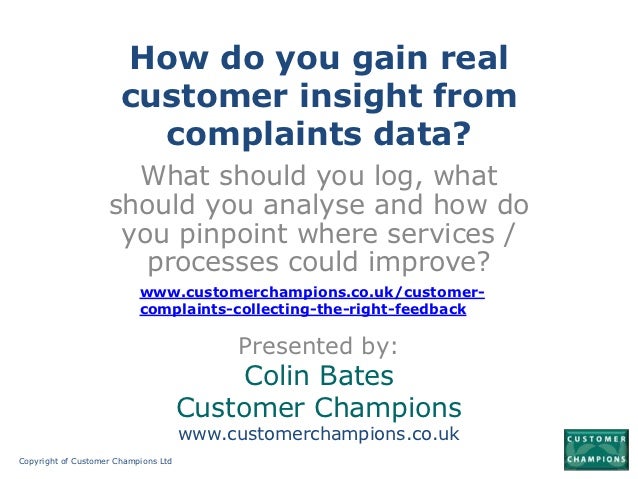 How do you gain real customer insight from complaints data?

What should you log, what should you analyse and how do you pinpoint where services / processes could improve?

www.customerchampions.co.uk/customer-complaints-collecting-the-right-feedback

Presented by:
Colin Bates
Customer Champions
www.customerchampions.co.uk

Copyright of Customer Champions Ltd

CUSTOMER CHAMPIONS